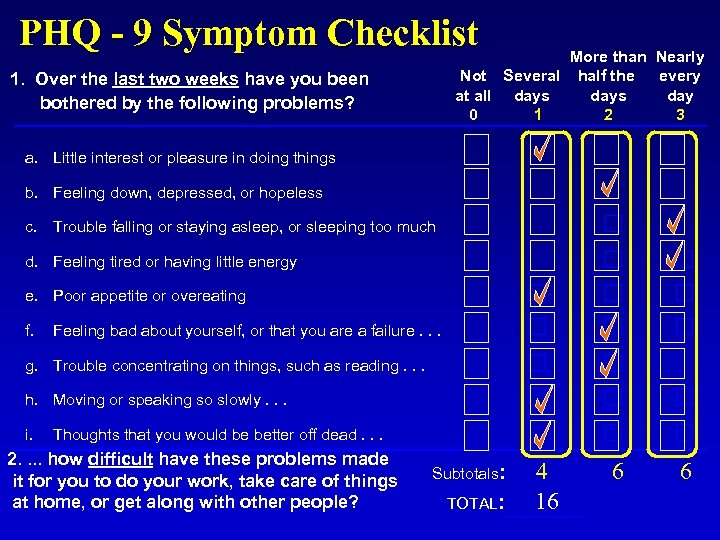 PHQ - 9 Symptom Checklist

1. Over the last two weeks have you been bothered by the following problems?

| | Not at all 0 | Several days 1 | More than half the days 2 | Nearly every day 3 |
|---|---|---|---|---|
| a. Little interest or pleasure in doing things | | ✓ | | |
| b. Feeling down, depressed, or hopeless | | | ✓ | |
| c. Trouble falling or staying asleep, or sleeping too much | | | | ✓ |
| d. Feeling tired or having little energy | | | | ✓ |
| e. Poor appetite or overeating | | ✓ | | |
| f. Feeling bad about yourself, or that you are a failure . . . | | | ✓ | |
| g. Trouble concentrating on things, such as reading . . . | | | ✓ | |
| h. Moving or speaking so slowly . . . | | ✓ | | |
| i. Thoughts that you would be better off dead . . . | | ✓ | | |
| Subtotals: | | 4 | 6 | 6 |
| TOTAL: | | 16 | | |

2. ... how difficult have these problems made it for you to do your work, take care of things at home, or get along with other people?